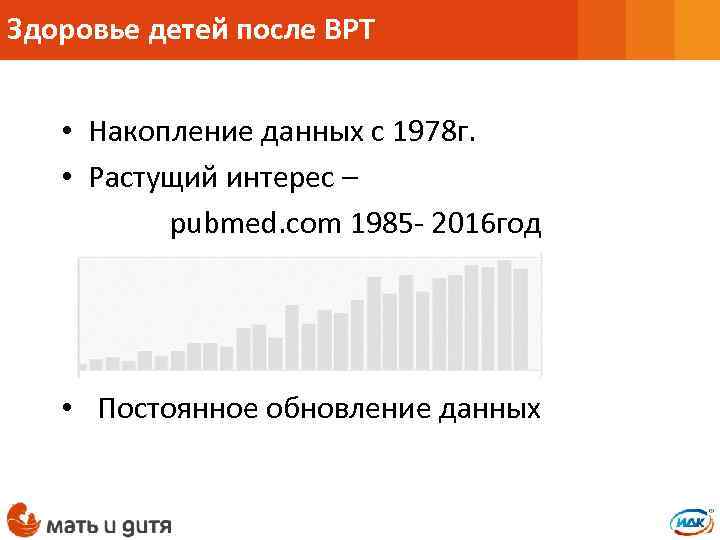 Здоровье детей после ВРТ

• Накопление данных с 1978г.
• Растущий интерес –
pubmed.com 1985- 2016год

• Постоянное обновление данных

мать и дитя

ИДК